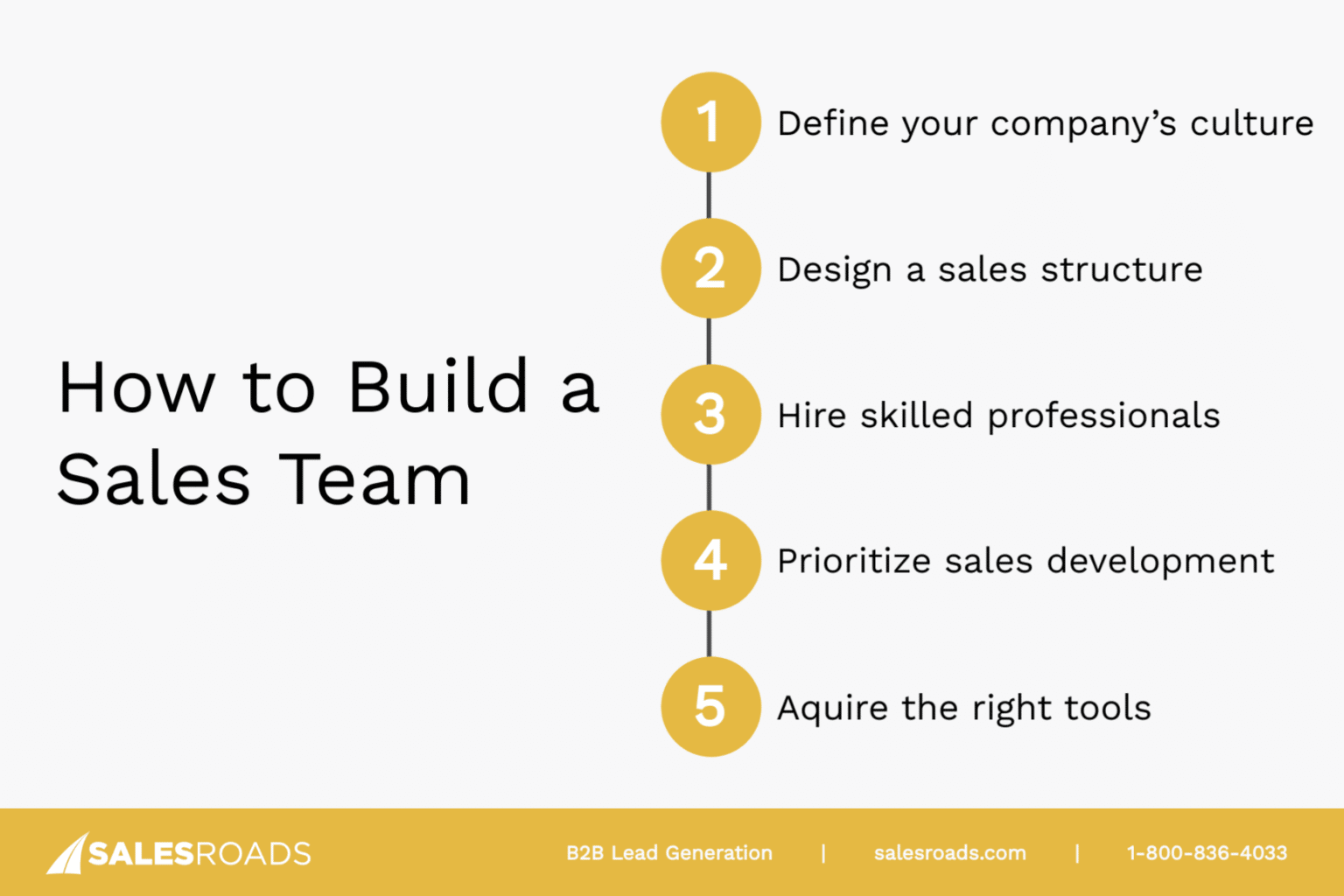 How to Build a Sales Team

1 Define your company's culture

2 Design a sales structure

3 Hire skilled professionals

4 Prioritize sales development

5 Aquire the right tools

SALESROADS

B2B Lead Generation | salesroads.com | 1-800-836-4033